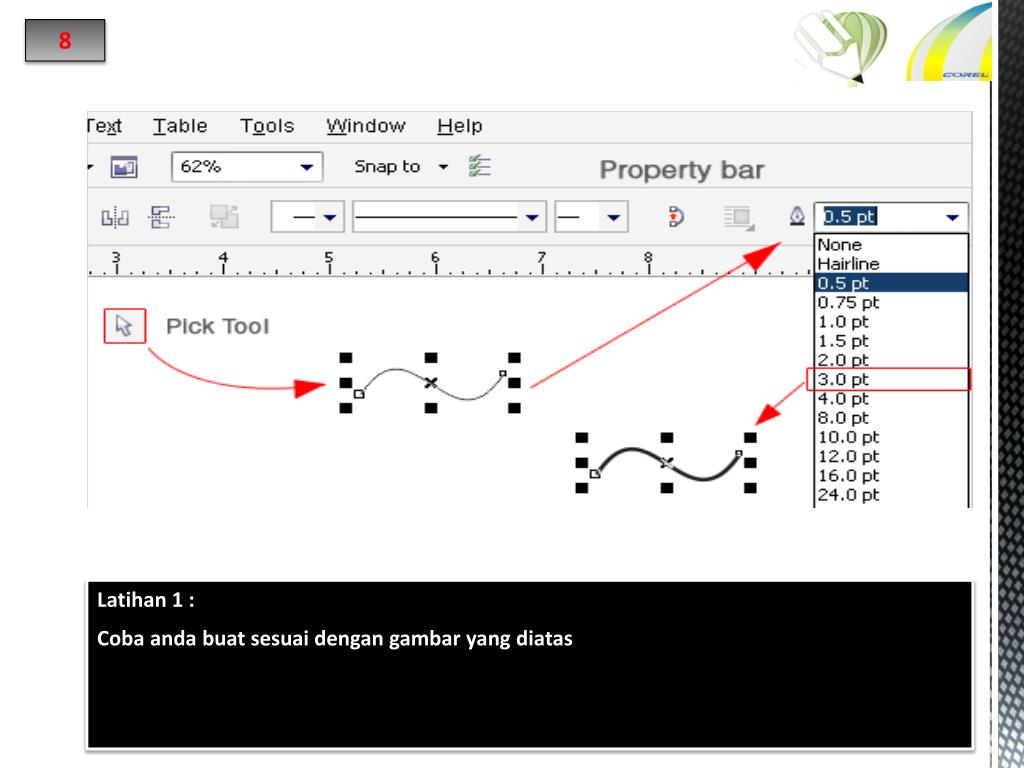 8

COREL

Text Table Tools Window Help

62% Snap to

Property bar

0.5 pt

3 4 5 6 7 8

None
Hairline
0.5 pt
0.75 pt
1.0 pt
1.5 pt
2.0 pt
3.0 pt
4.0 pt
8.0 pt
10.0 pt
12.0 pt
16.0 pt
24.0 pt

Pick Tool

Latihan 1 :

Coba anda buat sesuai dengan gambar yang diatas